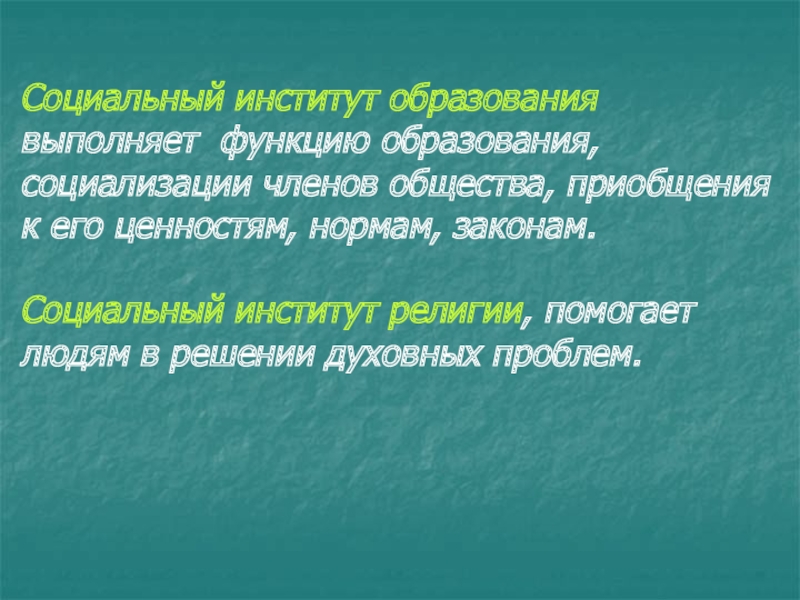 Социальный институт образования выполняет функцию образования, социализации членов общества, приобщения к его ценностям, нормам, законам.

Социальный институт религии, помогает людям в решении духовных проблем.